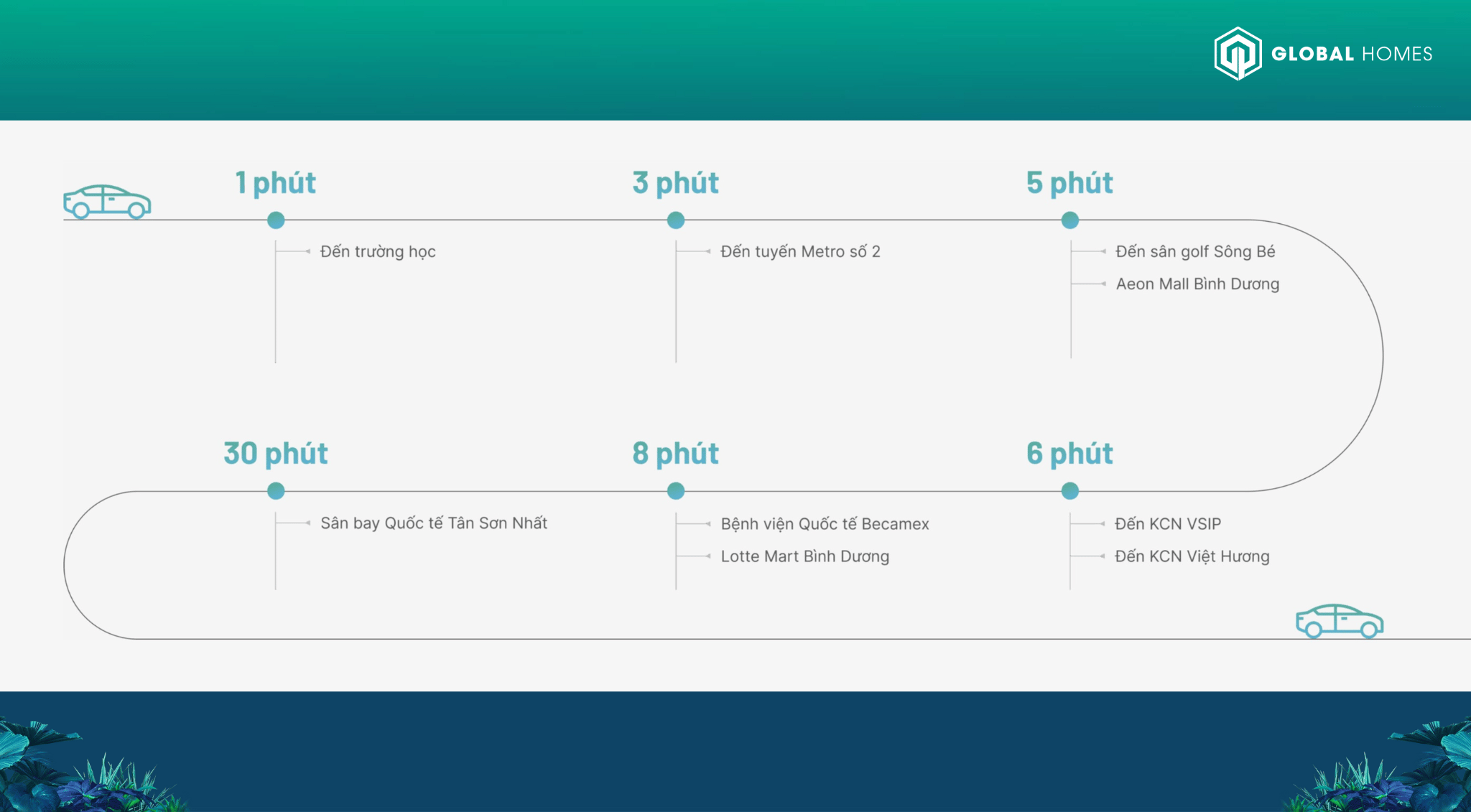 GLOBAL HOMES

1 phút

Đến trường học

3 phút

Đến tuyến Metro số 2

5 phút

Đến sân golf Sông Bé

Aeon Mall Bình Dương

30 phút

Sân bay Quốc tế Tân Sơn Nhất

8 phút

Bệnh viện Quốc tế Becamex

Lotte Mart Bình Dương

6 phút

Đến KCN VSIP

Đến KCN Việt Hương